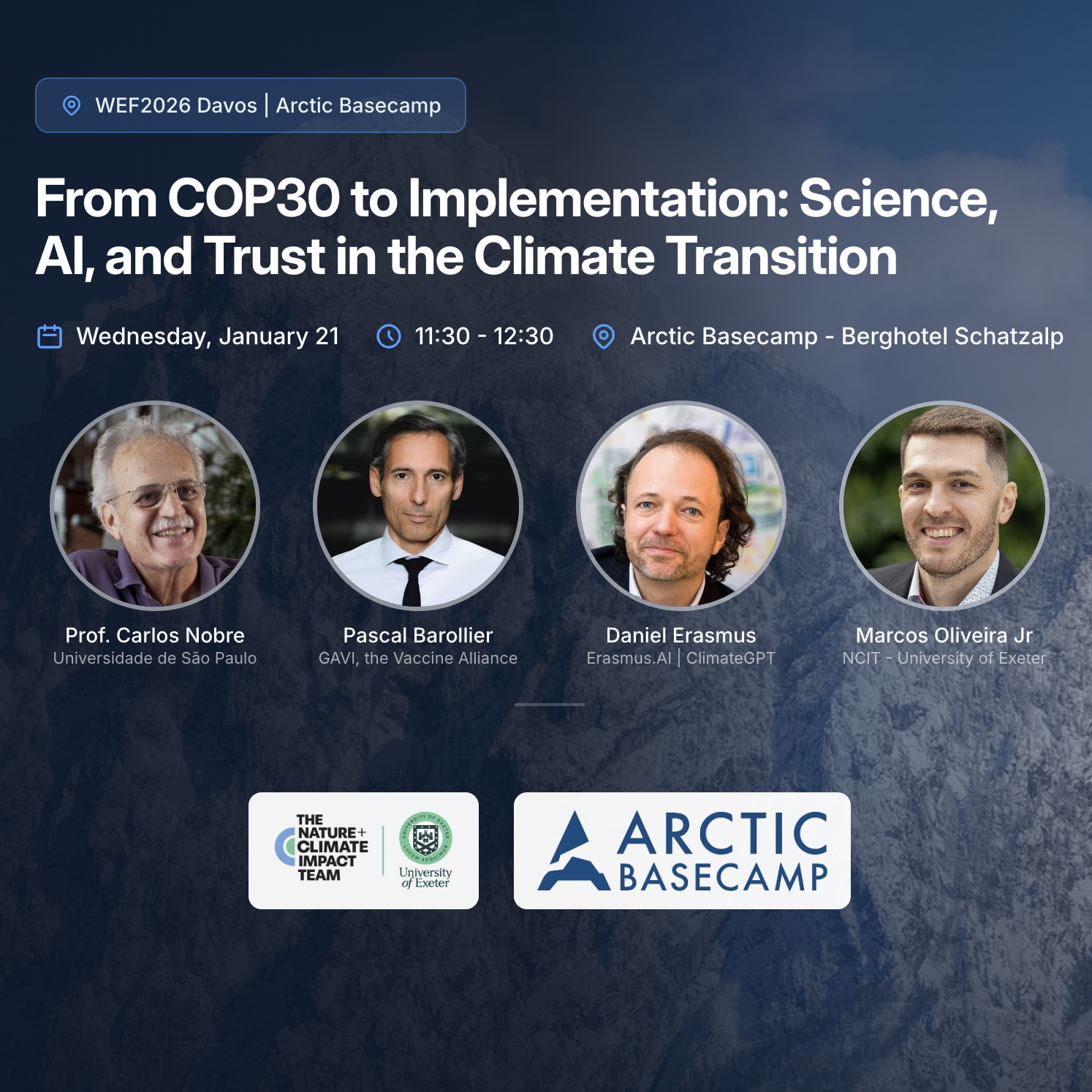 WEF2026 Davos | Arctic Basecamp

From COP30 to Implementation: Science, AI, and Trust in the Climate Transition

Wednesday, January 21

11:30 - 12:30

Arctic Basecamp - Berghotel Schatzalp

Prof. Carlos Nobre
Universidade de São Paulo

Pascal Barollier
GAVI, the Vaccine Alliance

Daniel Erasmus
Erasmus.AI | ClimateGPT

Marcos Oliveira Jr
NCIT - University of Exeter

THE NATURE+ CLIMATE IMPACT TEAM

UNIVERSITY OF EXETER LUCEM SEQUIMUR

University of Exeter

ARCTIC BASECAMP